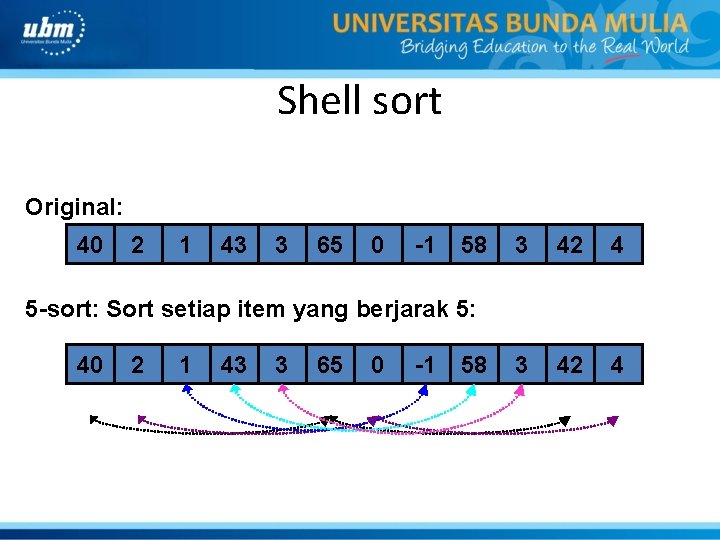 ubm
Universitas Bunda Mulia

UNIVERSITAS BUNDA MULIA
Bridging Education to the Real World

Shell sort

Original:

| 40 | 2 | 1 | 43 | 3 | 65 | 0 | -1 | 58 | 3 | 42 | 4 |
|---|---|---|---|---|---|---|---|---|---|---|---|

5-sort: Sort setiap item yang berjarak 5:

| 40 | 2 | 1 | 43 | 3 | 65 | 0 | -1 | 58 | 3 | 42 | 4 |
|---|---|---|---|---|---|---|---|---|---|---|---|